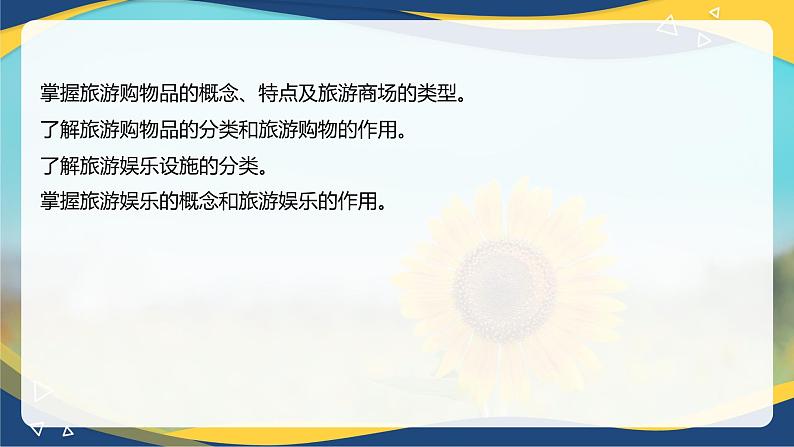 掌握旅游购物品的概念、特点及旅游商场的类型。
了解旅游购物品的分类和旅游购物的作用。
了解旅游娱乐设施的分类。
掌握旅游娱乐的概念和旅游娱乐的作用。